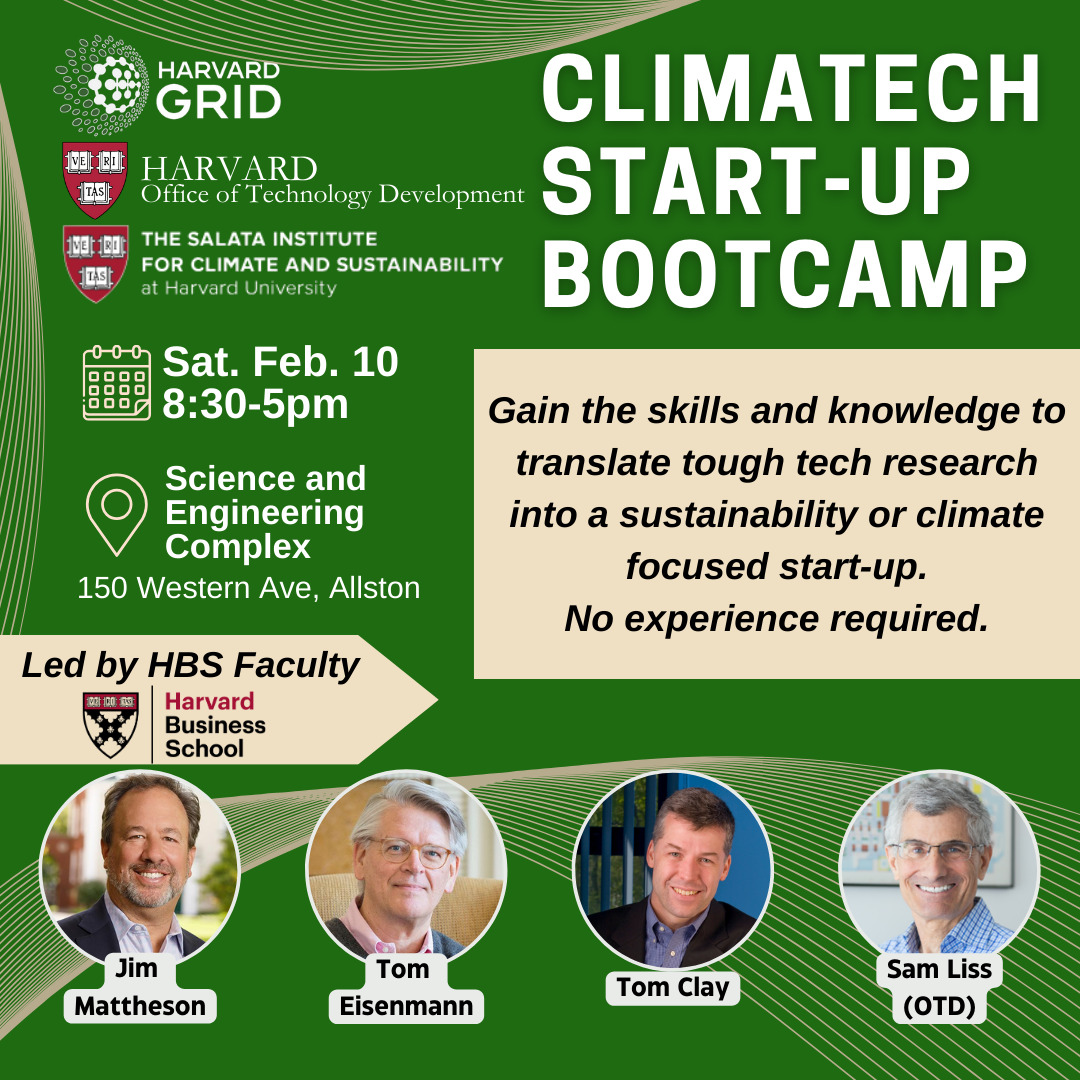 HARVARD GRID

VE RI TAS HARVARD Office of Technology Development

VE RI TAS THE SALATA INSTITUTE FOR CLIMATE AND SUSTAINABILITY at Harvard University

CLIMATECH START-UP BOOTCAMP

Sat. Feb. 10 8:30-5pm

Science and Engineering Complex
150 Western Ave, Allston

Gain the skills and knowledge to translate tough tech research into a sustainability or climate focused start-up.
No experience required.

Led by HBS Faculty

Harvard Business School

Jim Mattheson

Tom Eisenmann

Tom Clay

Sam Liss (OTD)